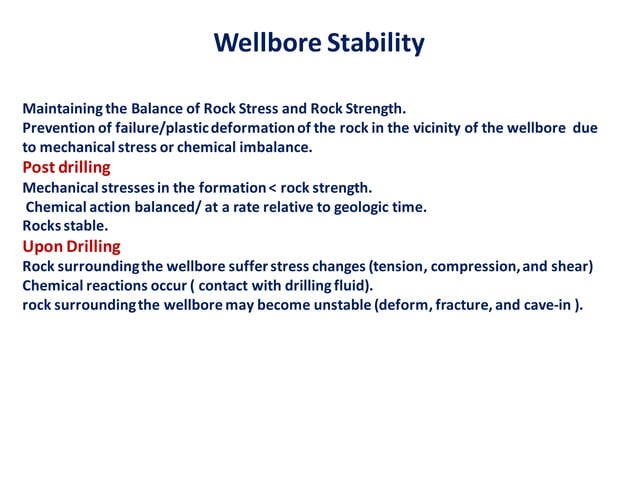 Wellbore Stability

Maintaining the Balance of Rock Stress and Rock Strength.
Prevention of failure/plastic deformation of the rock in the vicinity of the wellbore due to mechanical stress or chemical imbalance.

Post drilling
Mechanical stresses in the formation < rock strength.
Chemical action balanced/ at a rate relative to geologic time.
Rocks stable.

Upon Drilling
Rock surrounding the wellbore suffer stress changes (tension, compression, and shear)
Chemical reactions occur ( contact with drilling fluid).
rock surrounding the wellbore may become unstable (deform, fracture, and cave-in ).